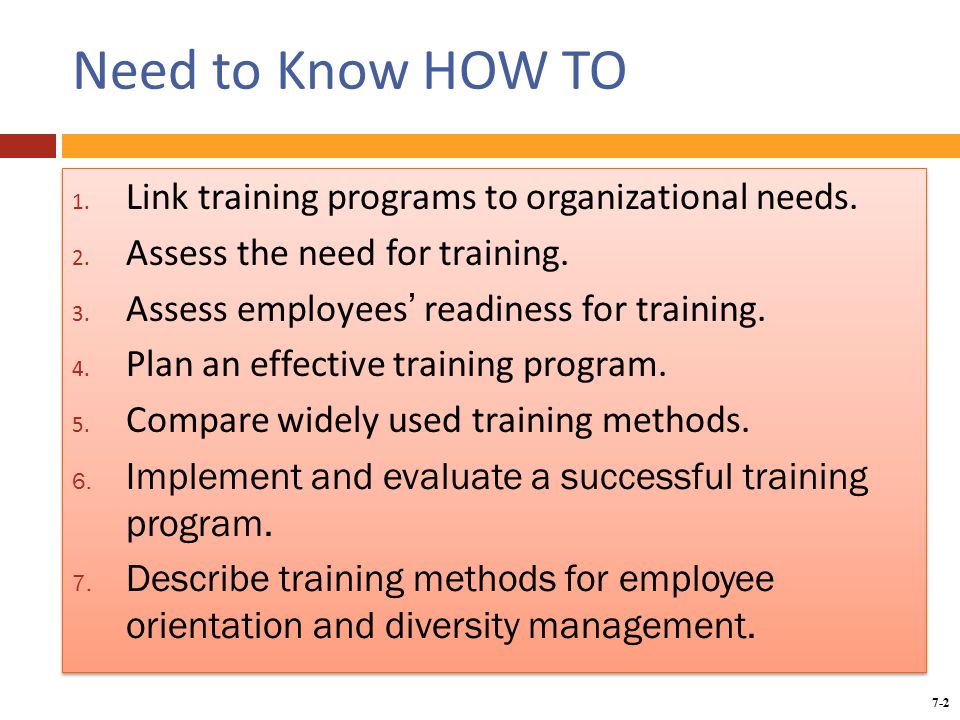 Need to Know HOW TO

1. Link training programs to organizational needs.
2. Assess the need for training.
3. Assess employees' readiness for training.
4. Plan an effective training program.
5. Compare widely used training methods.
6. Implement and evaluate a successful training program.
7. Describe training methods for employee orientation and diversity management.

7-2